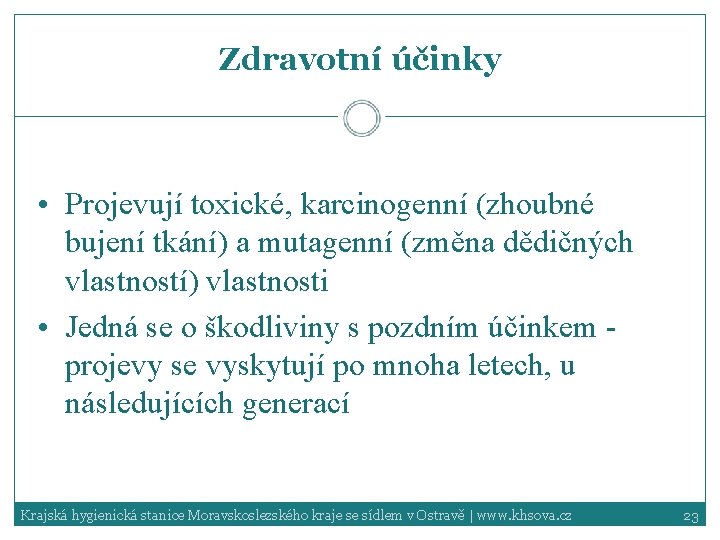 Zdravotní účinky

• Projevují toxické, karcinogenní (zhoubné bujení tkání) a mutagenní (změna dědičných vlastností) vlastnosti

• Jedná se o škodliviny s pozdním účinkem - projevy se vyskytují po mnoha letech, u následujících generací

Krajská hygienická stanice Moravskoslezského kraje se sídlem v Ostravě | www.khsova.cz 23